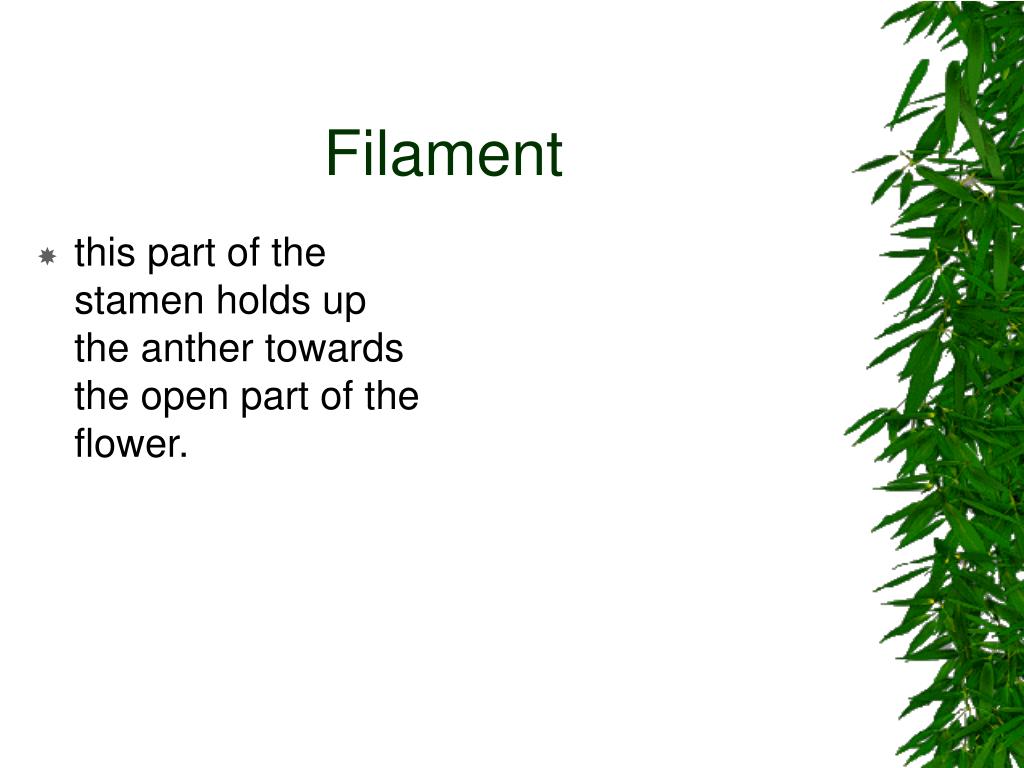 Filament

this part of the stamen holds up the anther towards the open part of the flower.